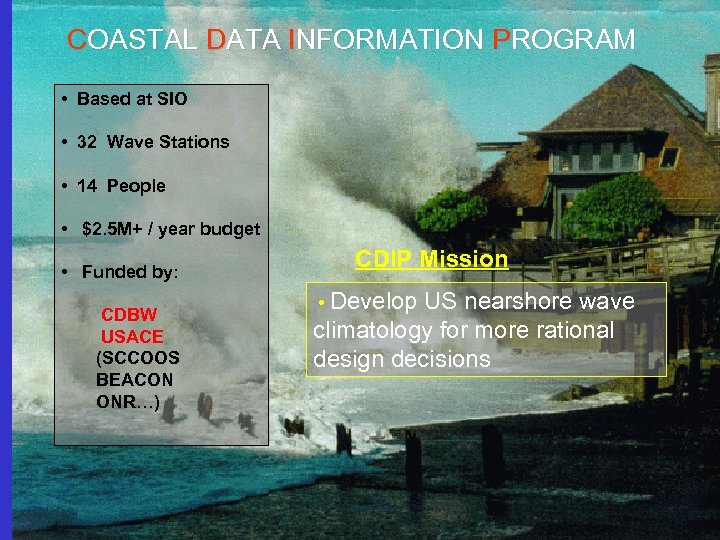 COASTAL DATA INFORMATION PROGRAM

• Based at SIO

• 32 Wave Stations

• 14 People

• $2.5M+ / year budget

• Funded by:

CDBW
USACE
(SCCOOS
BEACON
ONR...)

CDIP Mission

• Develop US nearshore wave climatology for more rational design decisions